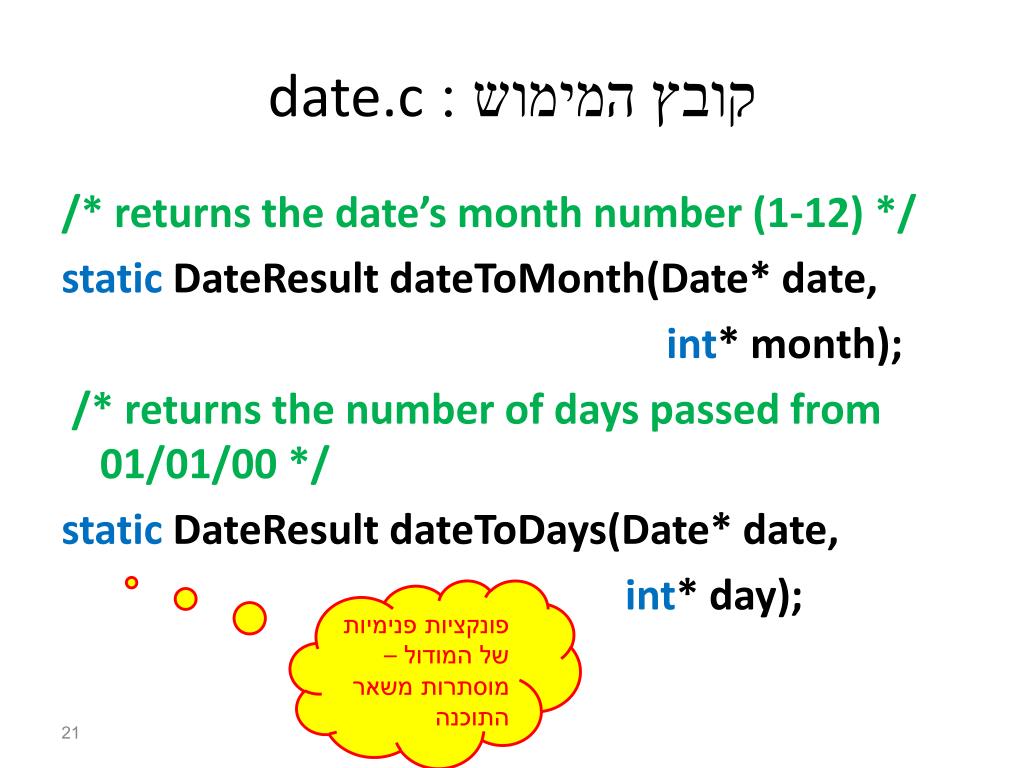 קובץ המימוש : date.c

/* returns the date's month number (1-12) */
static DateResult dateToMonth(Date* date, int* month);

/* returns the number of days passed from 01/01/00 */
static DateResult dateToDays(Date* date, int* day);

פונקציות פנימיות של המודול – מוסתרות משאר התוכנה

21